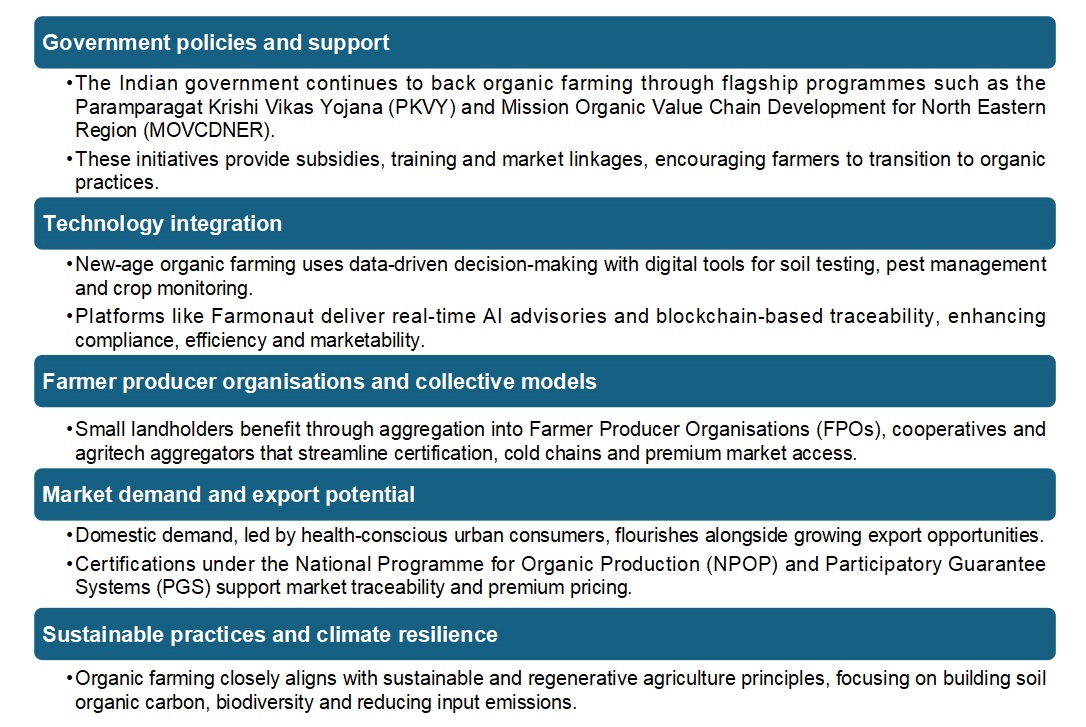 Government policies and support

•The Indian government continues to back organic farming through flagship programmes such as the Paramparagat Krishi Vikas Yojana (PKVY) and Mission Organic Value Chain Development for North Eastern Region (MOVCDNER).

•These initiatives provide subsidies, training and market linkages, encouraging farmers to transition to organic practices.

Technology integration

•New-age organic farming uses data-driven decision-making with digital tools for soil testing, pest management and crop monitoring.

•Platforms like Farmonaut deliver real-time AI advisories and blockchain-based traceability, enhancing compliance, efficiency and marketability.

Farmer producer organisations and collective models

•Small landholders benefit through aggregation into Farmer Producer Organisations (FPOs), cooperatives and agritech aggregators that streamline certification, cold chains and premium market access.

Market demand and export potential

•Domestic demand, led by health-conscious urban consumers, flourishes alongside growing export opportunities.

•Certifications under the National Programme for Organic Production (NPOP) and Participatory Guarantee Systems (PGS) support market traceability and premium pricing.

Sustainable practices and climate resilience

•Organic farming closely aligns with sustainable and regenerative agriculture principles, focusing on building soil organic carbon, biodiversity and reducing input emissions.